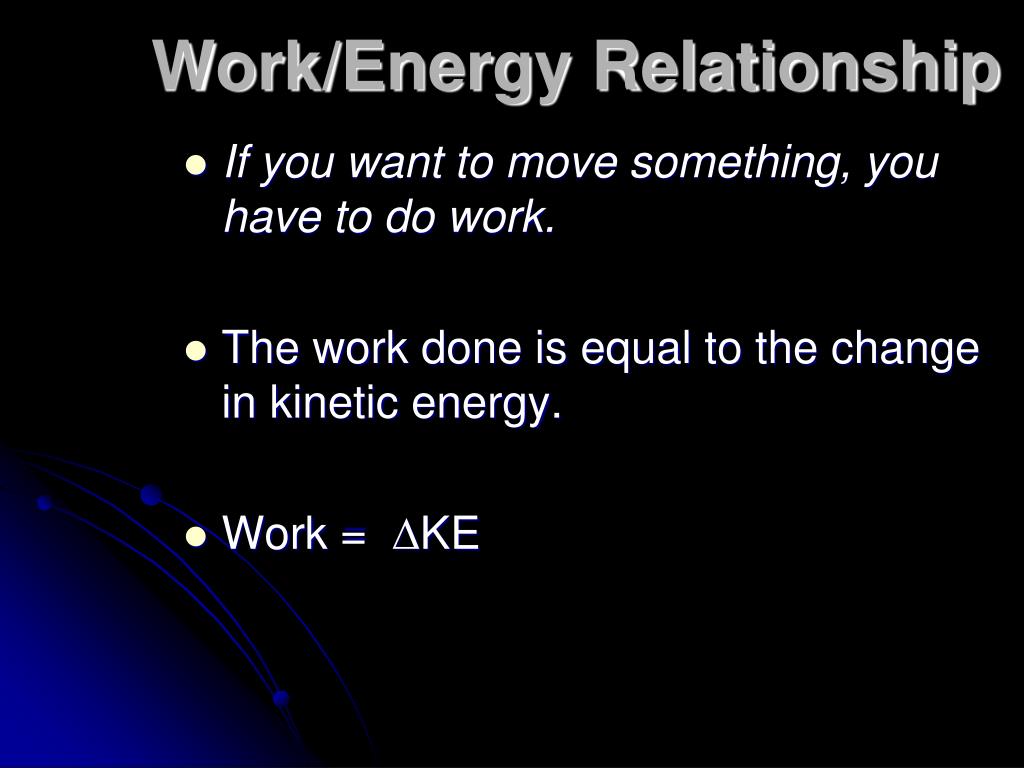 Work/Energy Relationship

- If you want to move something, you have to do work.

- The work done is equal to the change in kinetic energy.

- Work = $\Delta$KE